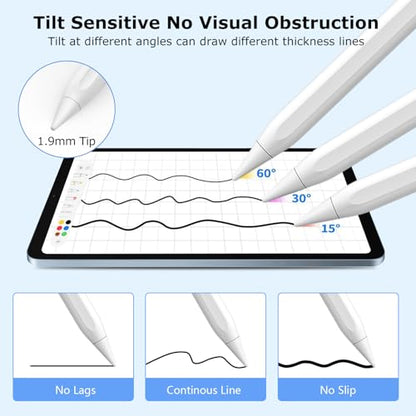 Tilt Sensitive No Visual Obstruction
Tilt at different angles can draw different thickness lines

1.9mm Tip

60°

30°

15°

No Lags

Continous Line

No Slip